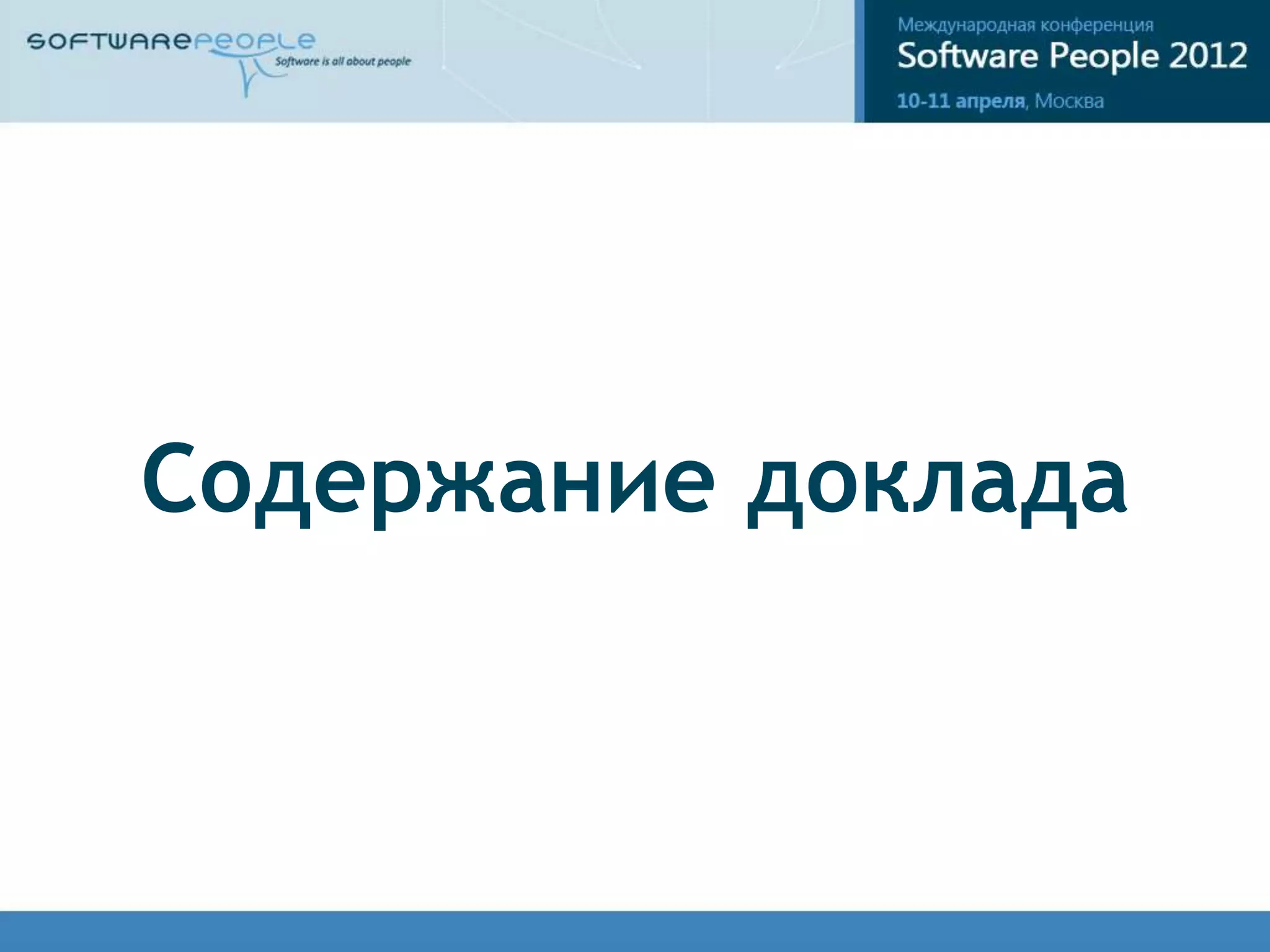 SOFTWAREPEOPLE
Software is all about people

Международная конференция
Software People 2012
10-11 апреля, Москва

Содержание доклада